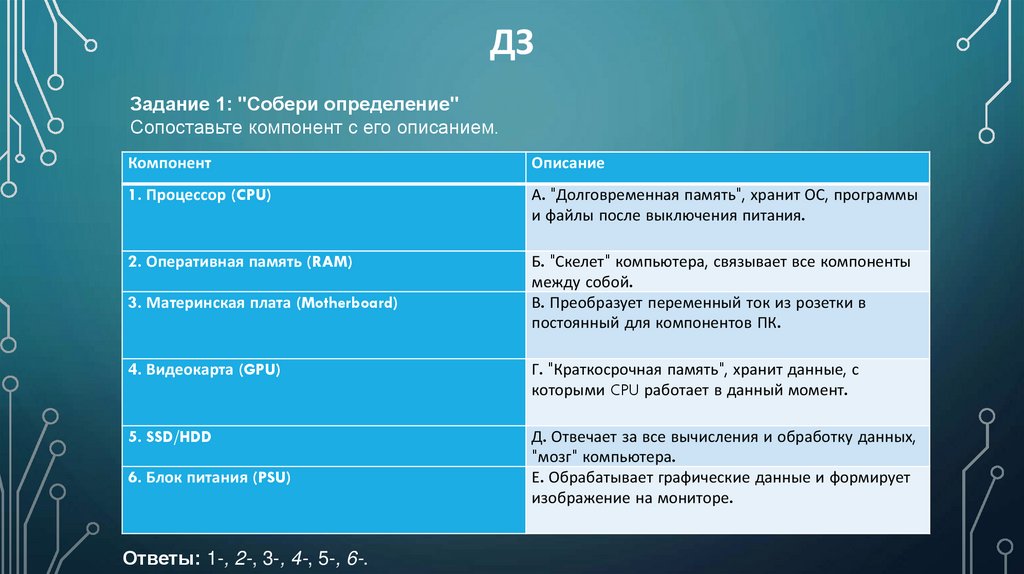 ДЗ

Задание 1: "Собери определение"
Сопоставьте компонент с его описанием.

| Компонент | Описание |
|---|---|
| 1. Процессор (CPU) | А. "Долговременная память", хранит ОС, программы и файлы после выключения питания. |
| 2. Оперативная память (RAM) | Б. "Скелет" компьютера, связывает все компоненты между собой. |
| 3. Материнская плата (Motherboard) | В. Преобразует переменный ток из розетки в постоянный для компонентов ПК. |
| 4. Видеокарта (GPU) | Г. "Краткосрочная память", хранит данные, с которыми CPU работает в данный момент. |
| 5. SSD/HDD | Д. Отвечает за все вычисления и обработку данных, "мозг" компьютера. |
| 6. Блок питания (PSU) | Е. Обрабатывает графические данные и формирует изображение на мониторе. |

Ответы: 1-, 2-, 3-, 4-, 5-, 6-.